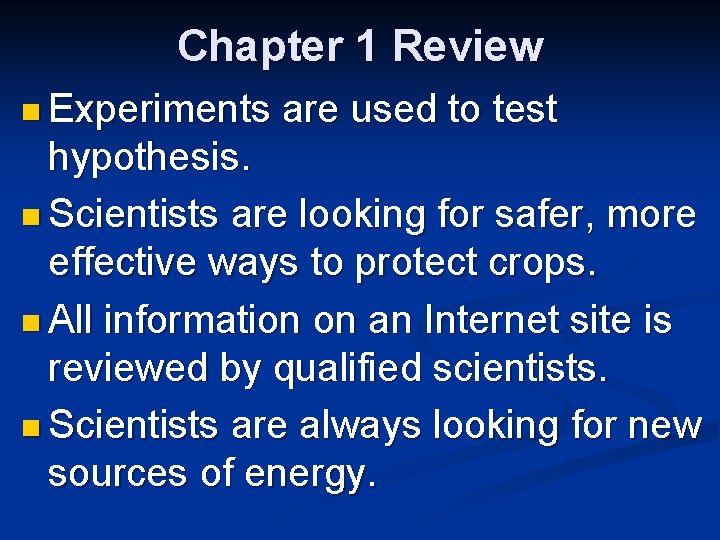 Chapter 1 Review

Experiments are used to test hypothesis.

Scientists are looking for safer, more effective ways to protect crops.

All information on an Internet site is reviewed by qualified scientists.

Scientists are always looking for new sources of energy.